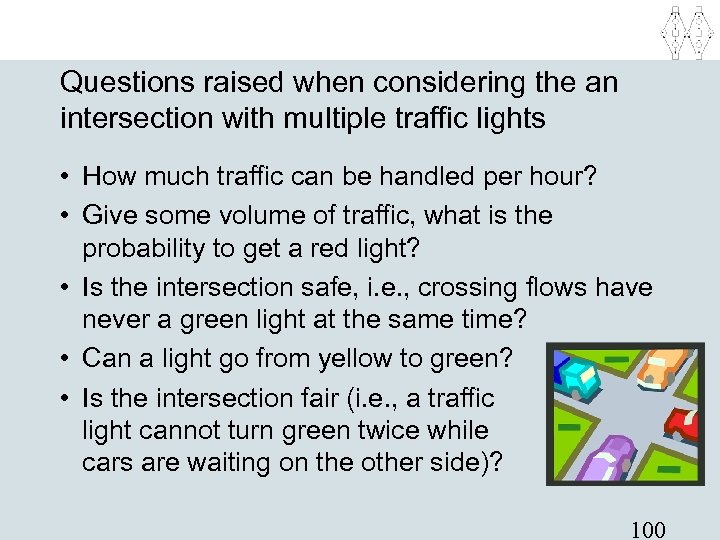 Questions raised when considering the an intersection with multiple traffic lights

• How much traffic can be handled per hour?
• Give some volume of traffic, what is the probability to get a red light?
• Is the intersection safe, i.e., crossing flows have never a green light at the same time?
• Can a light go from yellow to green?
• Is the intersection fair (i.e., a traffic light cannot turn green twice while cars are waiting on the other side)?

100